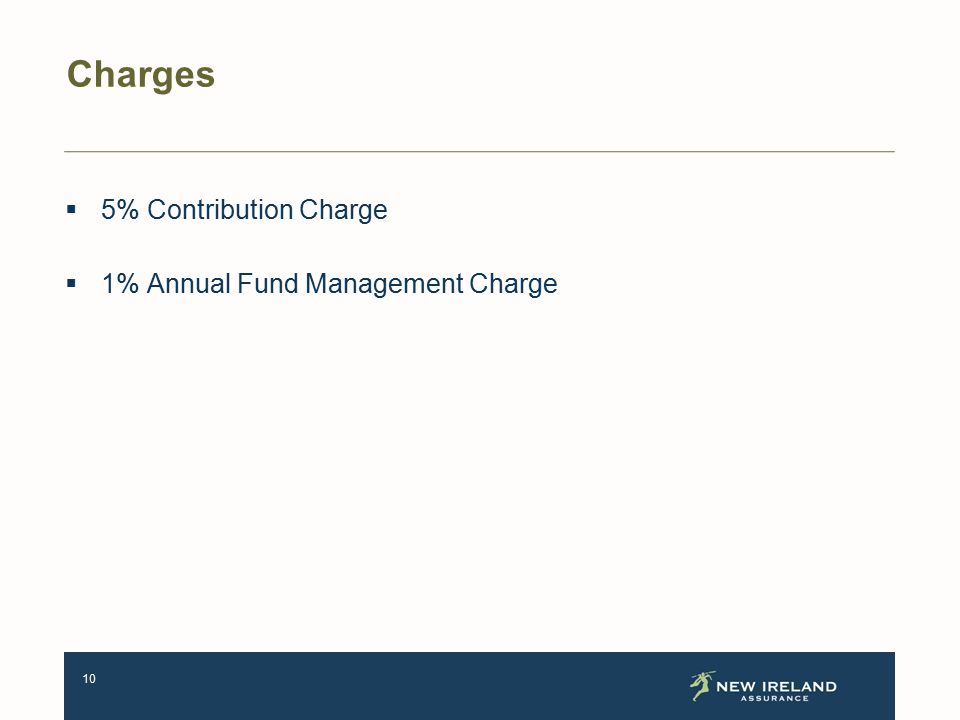 Charges

▪ 5% Contribution Charge

▪ 1% Annual Fund Management Charge

10

NEW IRELAND
ASSURANCE